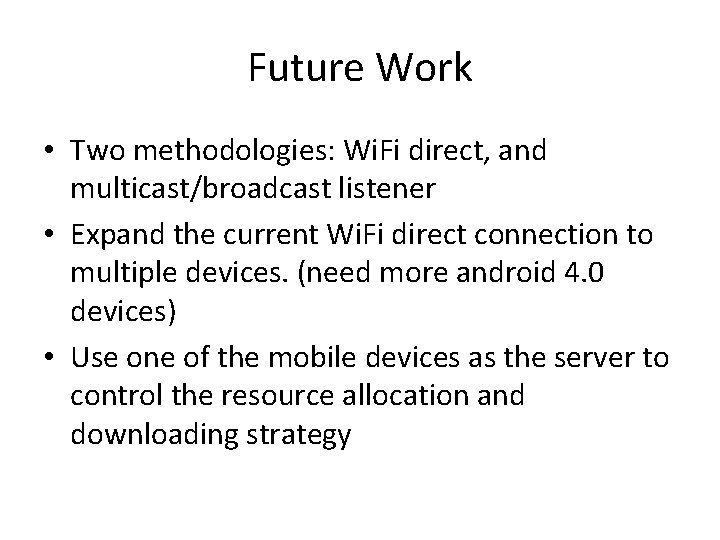 Future Work

• Two methodologies: WiFi direct, and multicast/broadcast listener

• Expand the current WiFi direct connection to multiple devices. (need more android 4.0 devices)

• Use one of the mobile devices as the server to control the resource allocation and downloading strategy